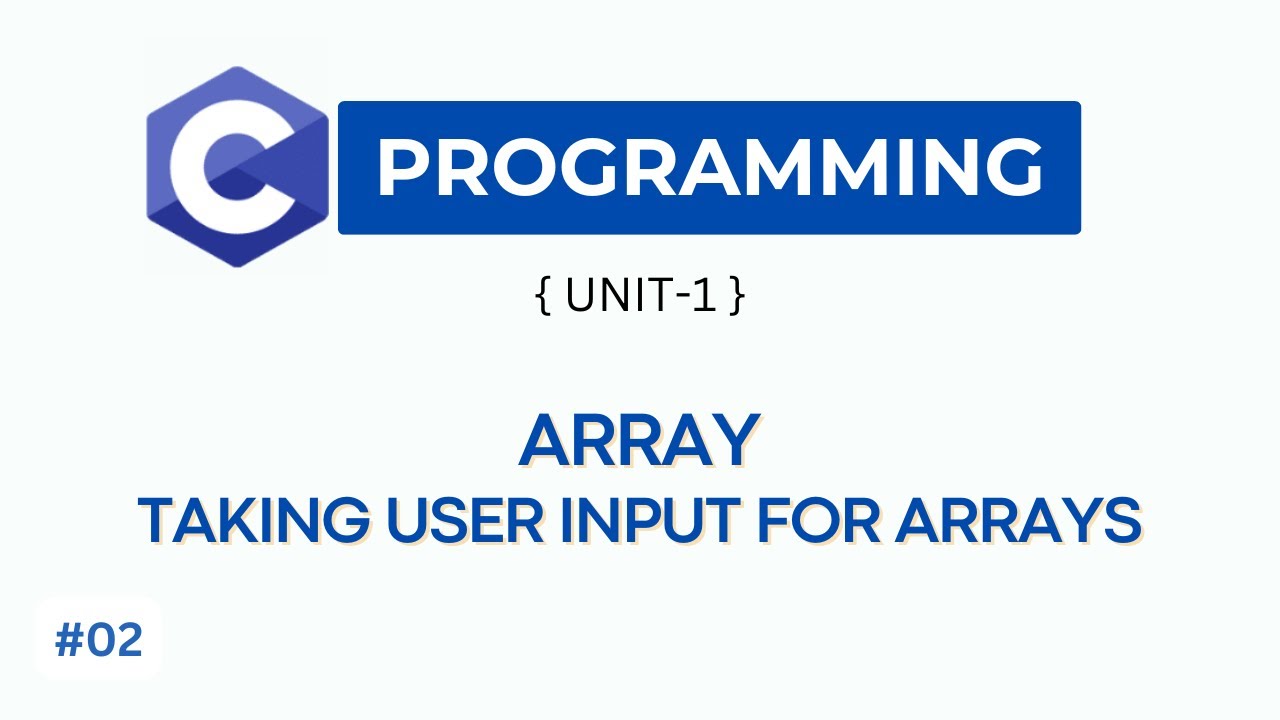 C PROGRAMMING

{ UNIT-1 }

ARRAY
TAKING USER INPUT FOR ARRAYS

#02